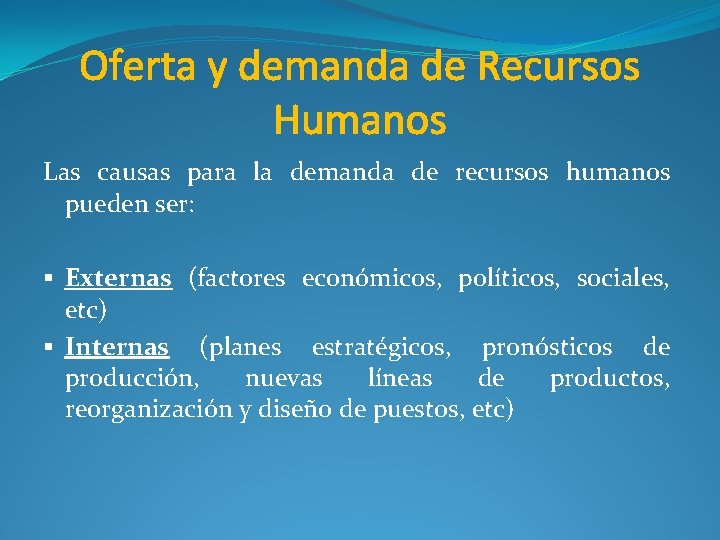 Oferta y demanda de Recursos Humanos

Las causas para la demanda de recursos humanos pueden ser:

▪ Externas (factores económicos, políticos, sociales, etc)
▪ Internas (planes estratégicos, pronósticos de producción, nuevas líneas de productos, reorganización y diseño de puestos, etc)